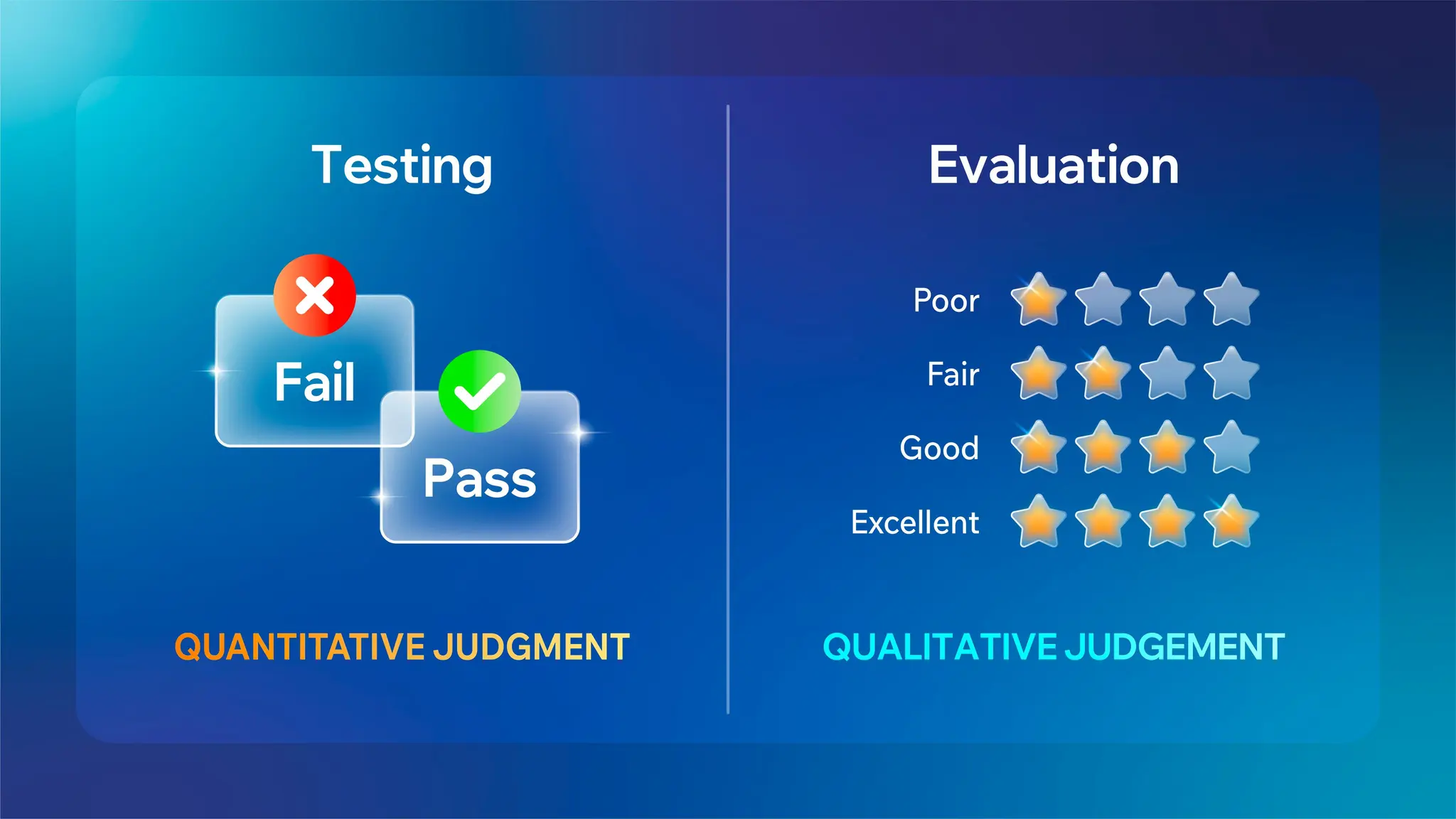 Testing

Fail

Pass

QUANTITATIVE JUDGMENT

Evaluation

Poor

Fair

Good

Excellent

QUALITATIVE JUDGEMENT